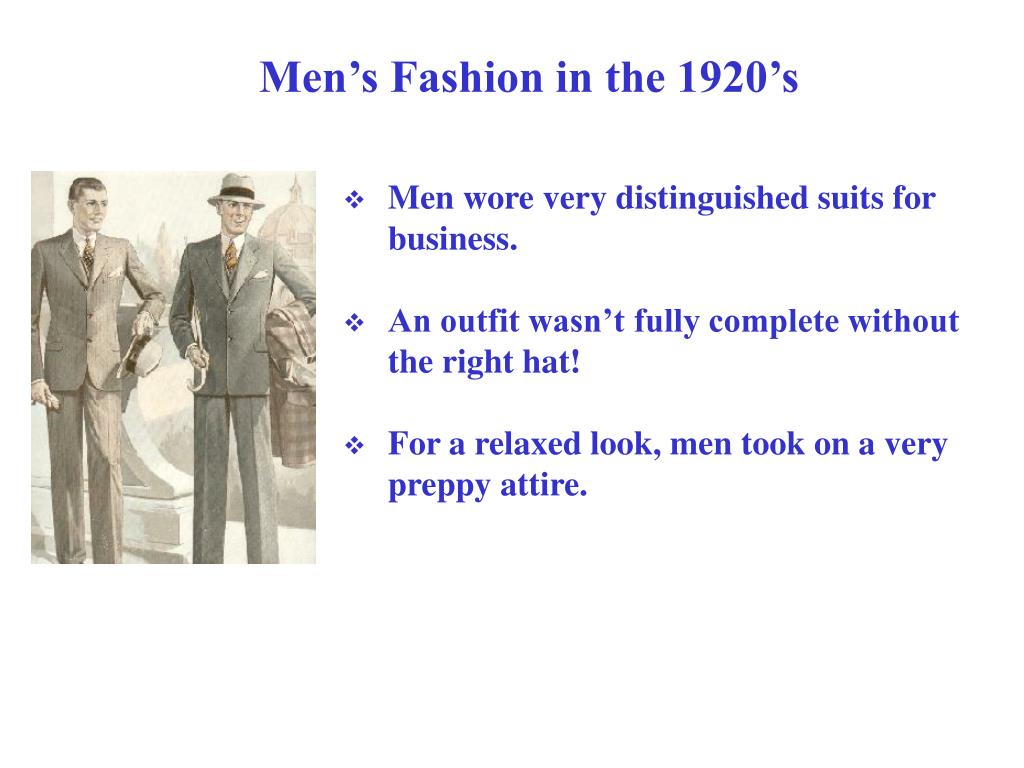 Men’s Fashion in the 1920’s

❖ Men wore very distinguished suits for business.

❖ An outfit wasn’t fully complete without the right hat!

❖ For a relaxed look, men took on a very preppy attire.